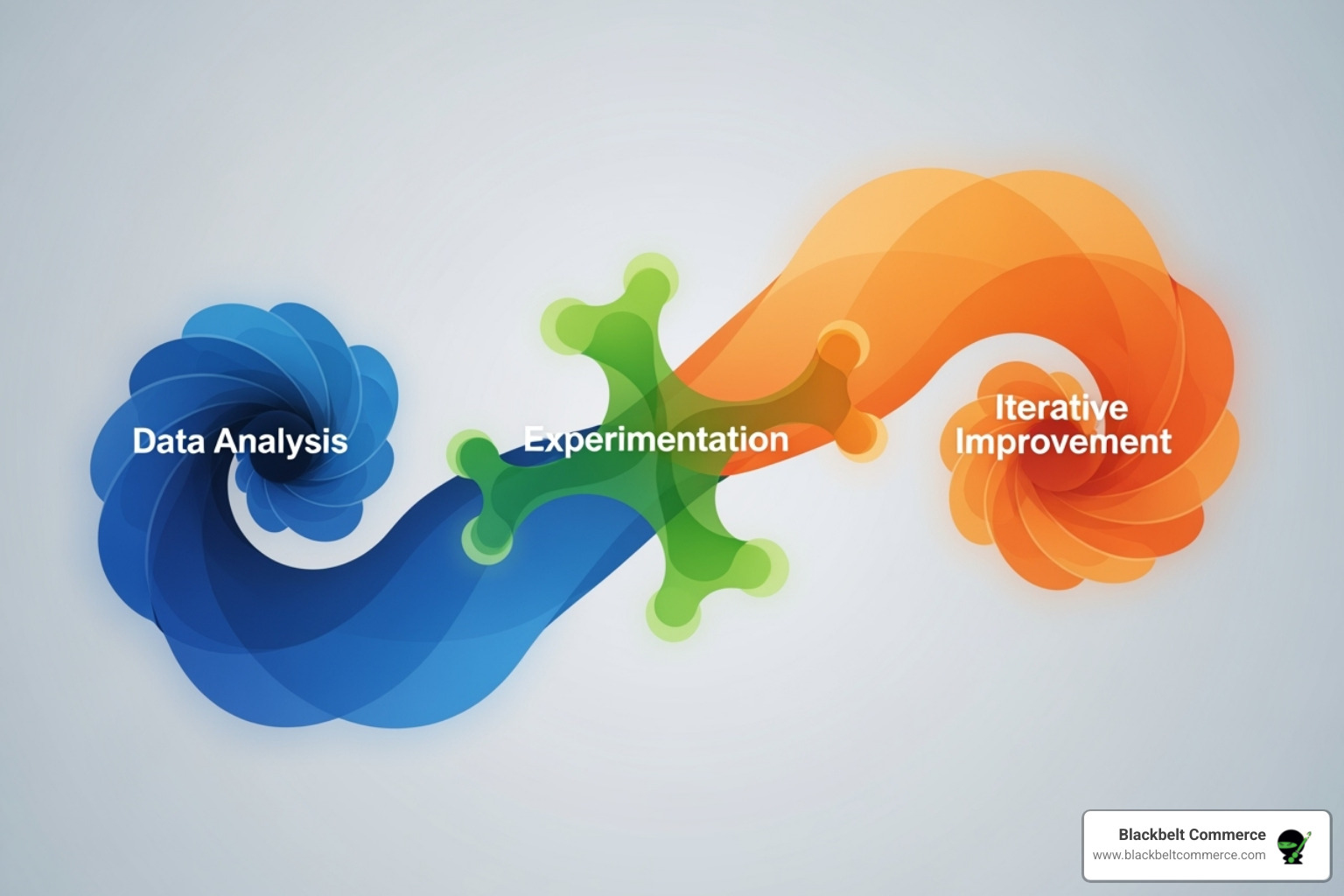 Data Analysis

Experimentation

Iterative Improvement

Blackbelt Commerce
www.blackbeltcommerce.com